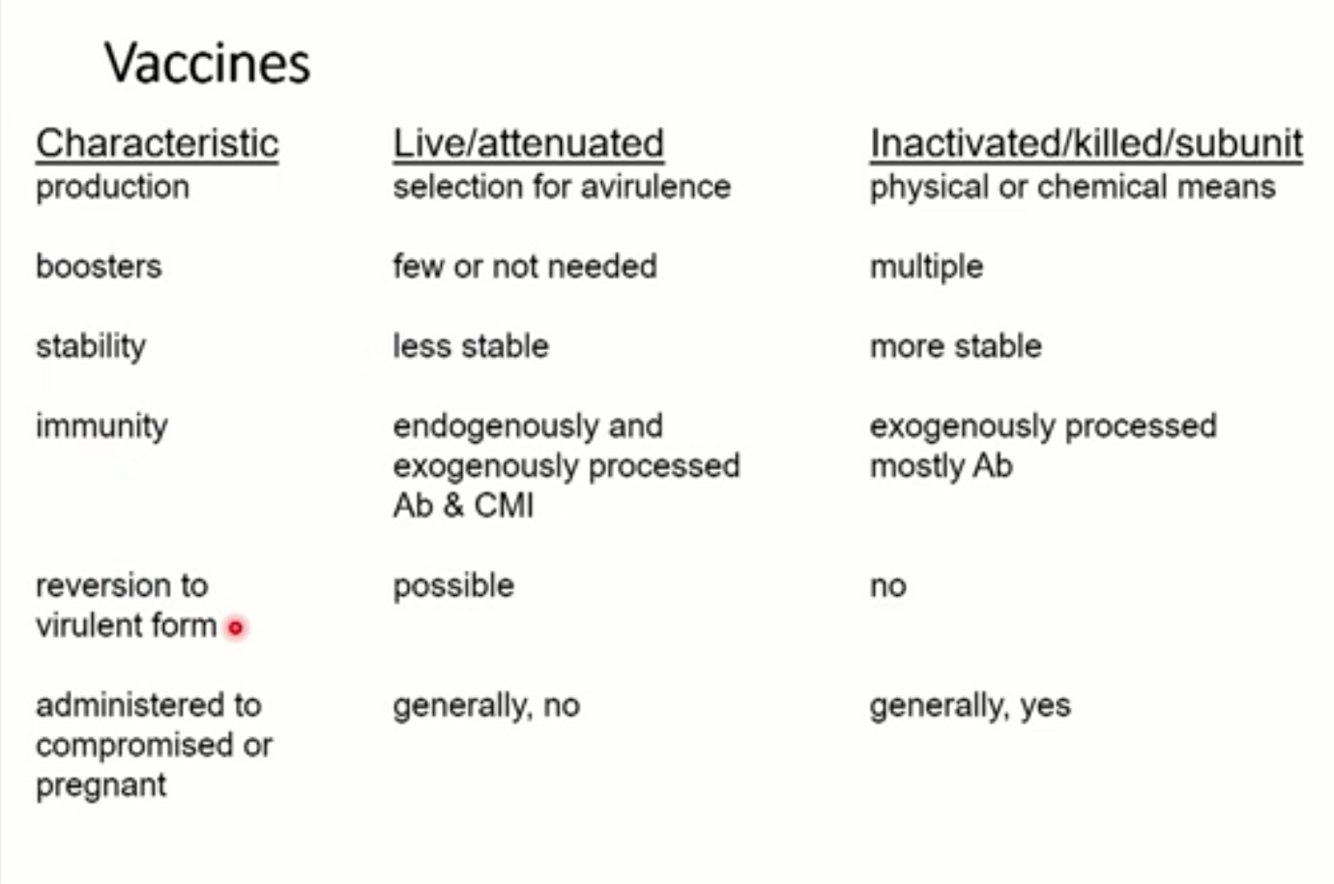 Vaccines

| Characteristic | Live/attenuated | Inactivated/killed/subunit |
|---|---|---|
| production | selection for avirulence | physical or chemical means |
| boosters | few or not needed | multiple |
| stability | less stable | more stable |
| immunity | endogenously and exogenously processed Ab & CMI | exogenously processed mostly Ab |
| reversion to virulent form | possible | no |
| administered to compromised or pregnant | generally, no | generally, yes |